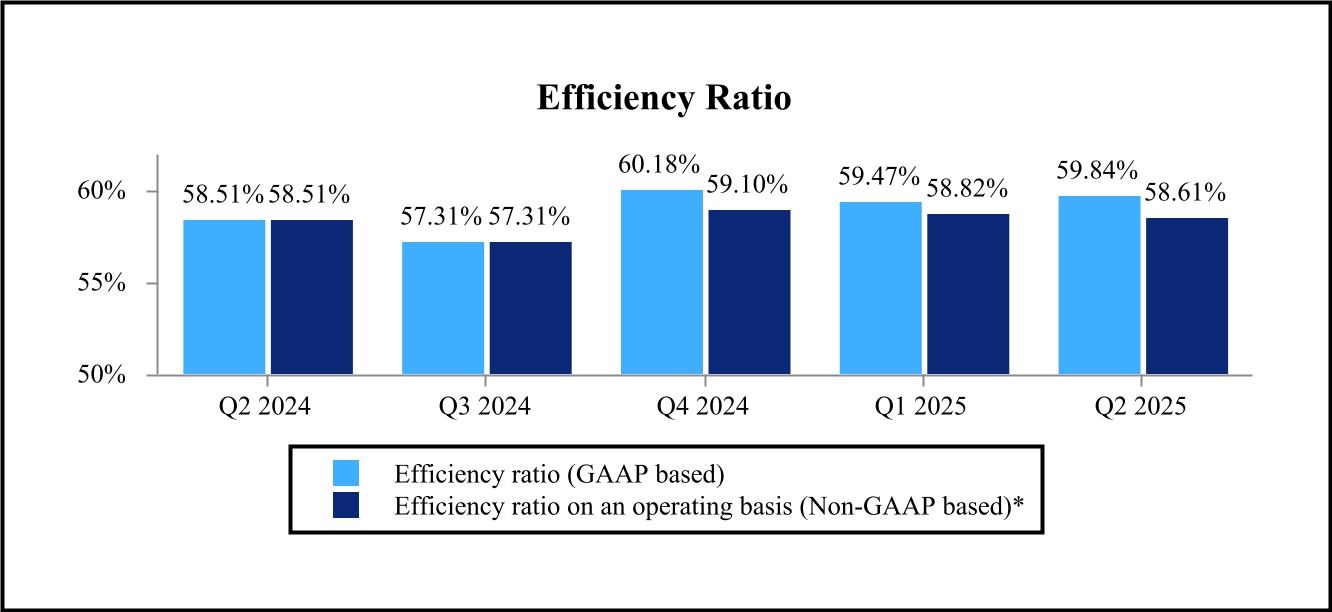 Efficiency Ratio

60%
55%
50%

58.51% 58.51%
57.31% 57.31%
60.18% 59.10%
59.47% 58.82%
59.84% 58.61%

Q2 2024
Q3 2024
Q4 2024
Q1 2025
Q2 2025

Efficiency ratio (GAAP based)
Efficiency ratio on an operating basis (Non-GAAP based)*